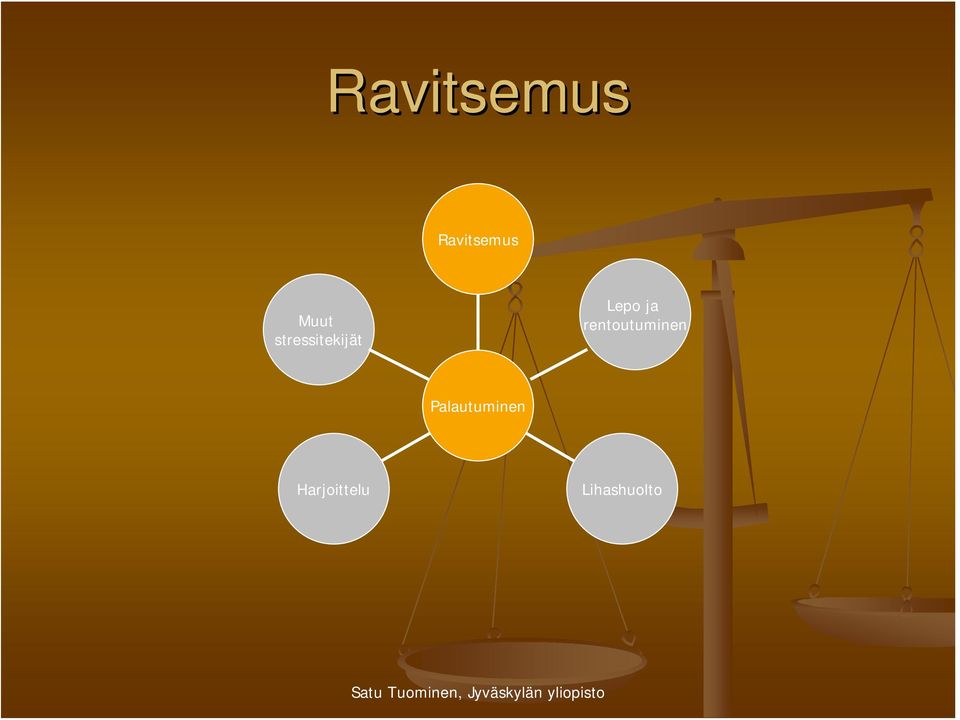 Ravitsemus

Ravitsemus

Muut stressitekijät

Lepo ja rentoutuminen

Palautuminen

Harjoittelu

Lihashuolto

Satu Tuominen, Jyväskylän yliopisto